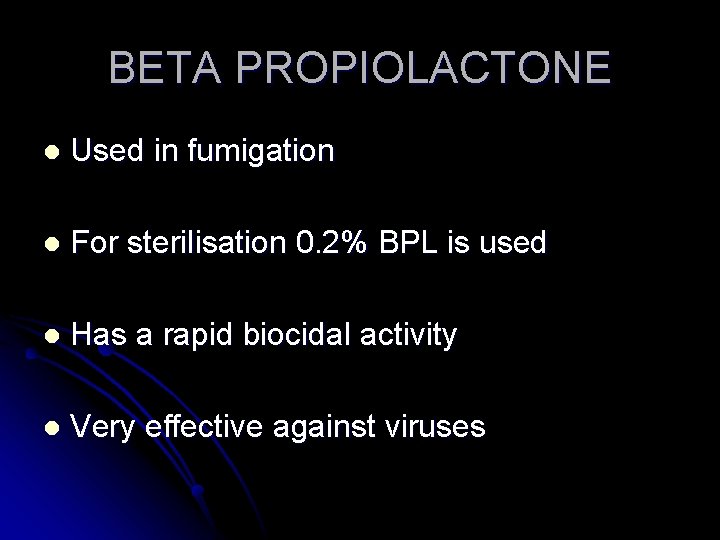 BETA PROPIOLACTONE

- Used in fumigation
- For sterilisation 0.2% BPL is used
- Has a rapid biocidal activity
- Very effective against viruses